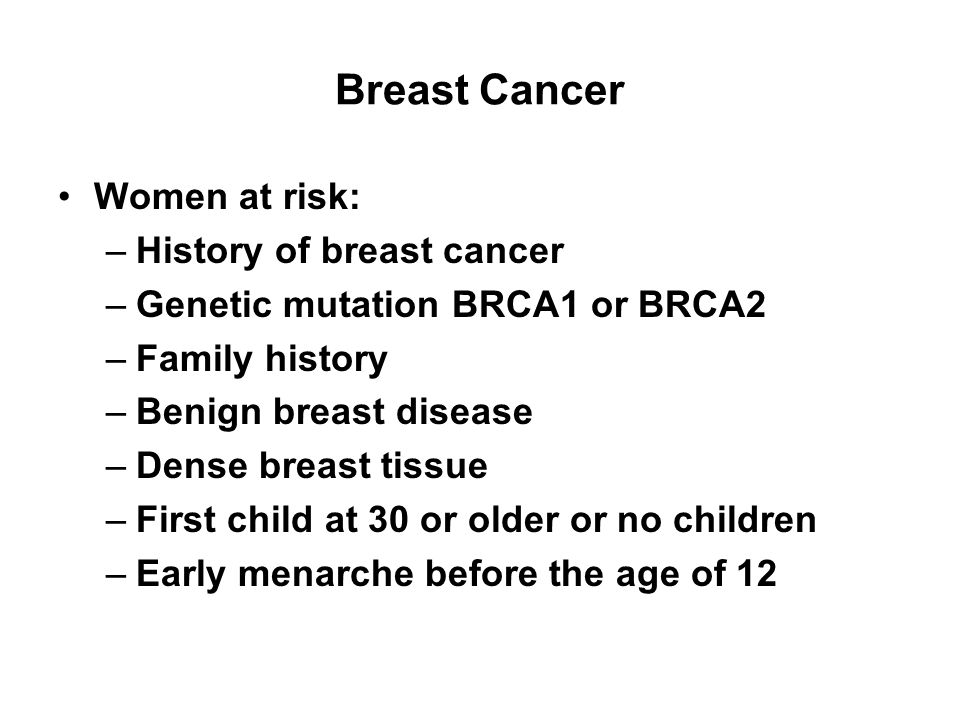 Breast Cancer

• Women at risk:
– History of breast cancer
– Genetic mutation BRCA1 or BRCA2
– Family history
– Benign breast disease
– Dense breast tissue
– First child at 30 or older or no children
– Early menarche before the age of 12